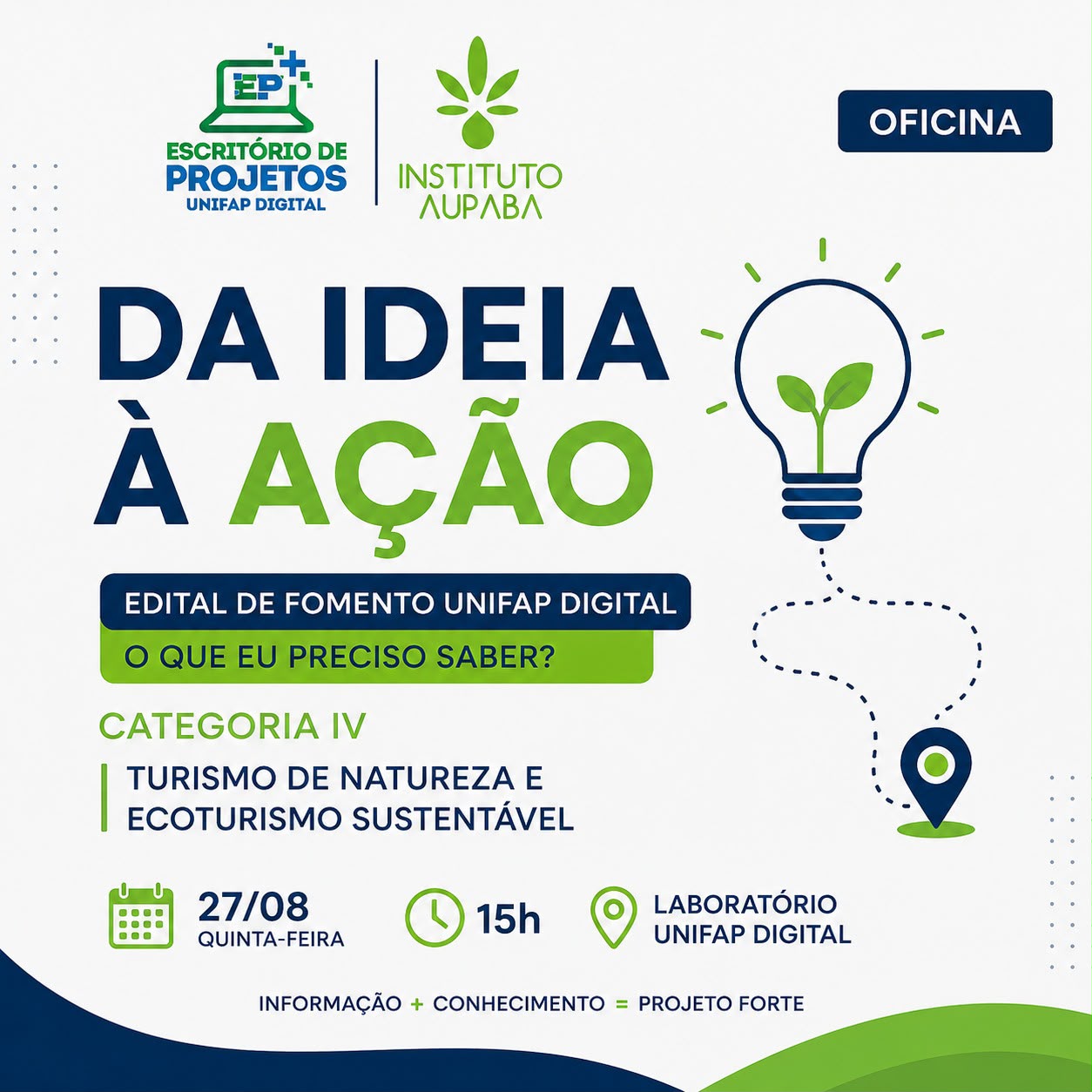 EP

ESCRITÓRIO DE PROJETOS
UNIFAP DIGITAL

INSTITUTO AUPABA

OFICINA

DA IDEIA À AÇÃO

EDITAL DE FOMENTO UNIFAP DIGITAL
O QUE EU PRECISO SABER?

CATEGORIA IV

TURISMO DE NATUREZA E ECOTURISMO SUSTENTÁVEL

27/08
QUINTA-FEIRA

15h

LABORATÓRIO
UNIFAP DIGITAL

INFORMAÇÃO + CONHECIMENTO = PROJETO FORTE